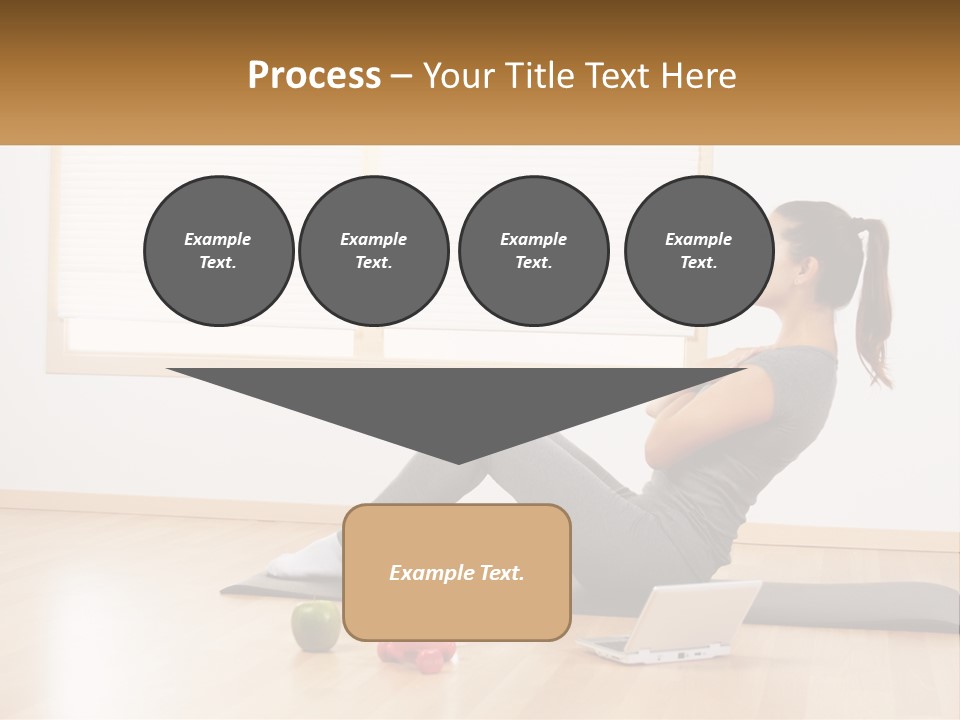 Process – Your Title Text Here

Example Text.

Example Text.

Example Text.

Example Text.

Example Text.